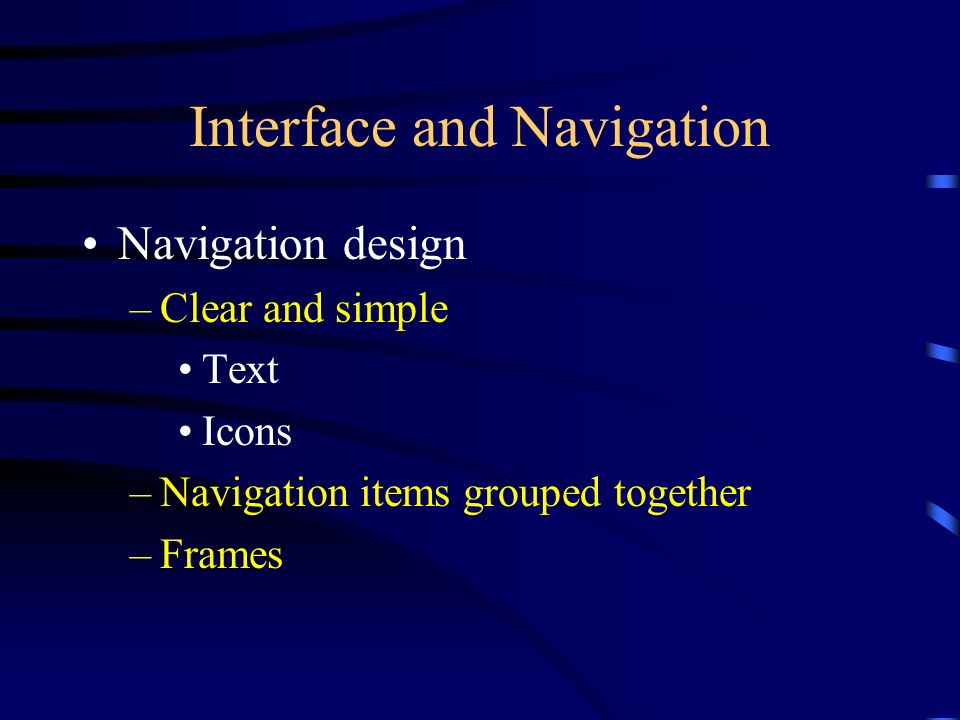 Interface and Navigation

• Navigation design
– Clear and simple
• Text
• Icons
– Navigation items grouped together
– Frames